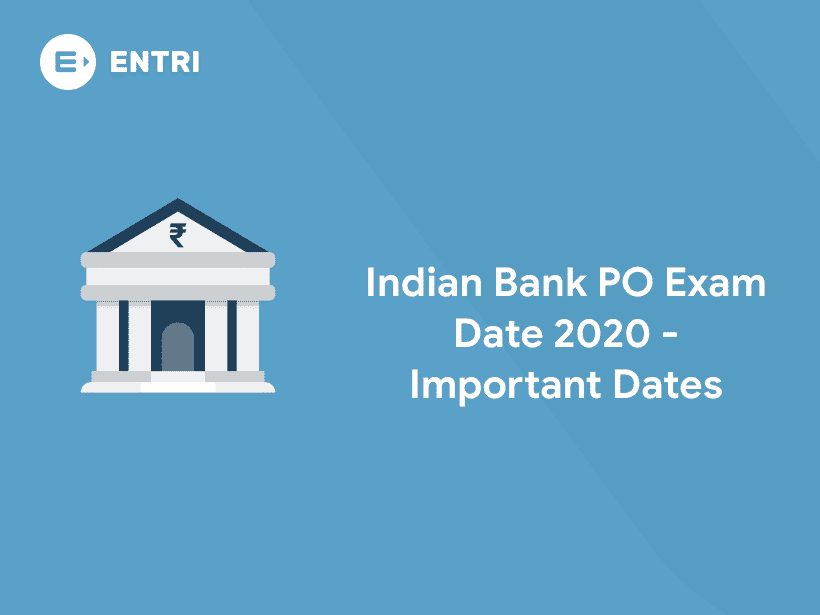 ENTRI

₹

Indian Bank PO Exam Date 2020 - Important Dates